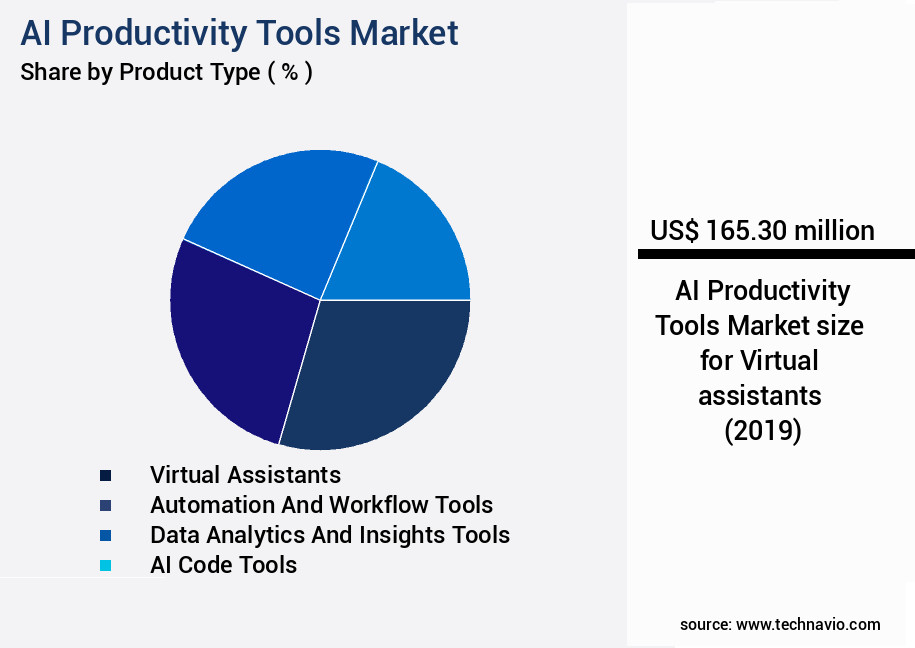 AI Productivity Tools Market
Share by Product Type ( % )

Virtual Assistants
Automation And Workflow Tools
Data Analytics And Insights Tools
AI Code Tools

US$ 165.30 million

AI Productivity Tools Market size for Virtual assistants (2019)

source: www.technavio.com